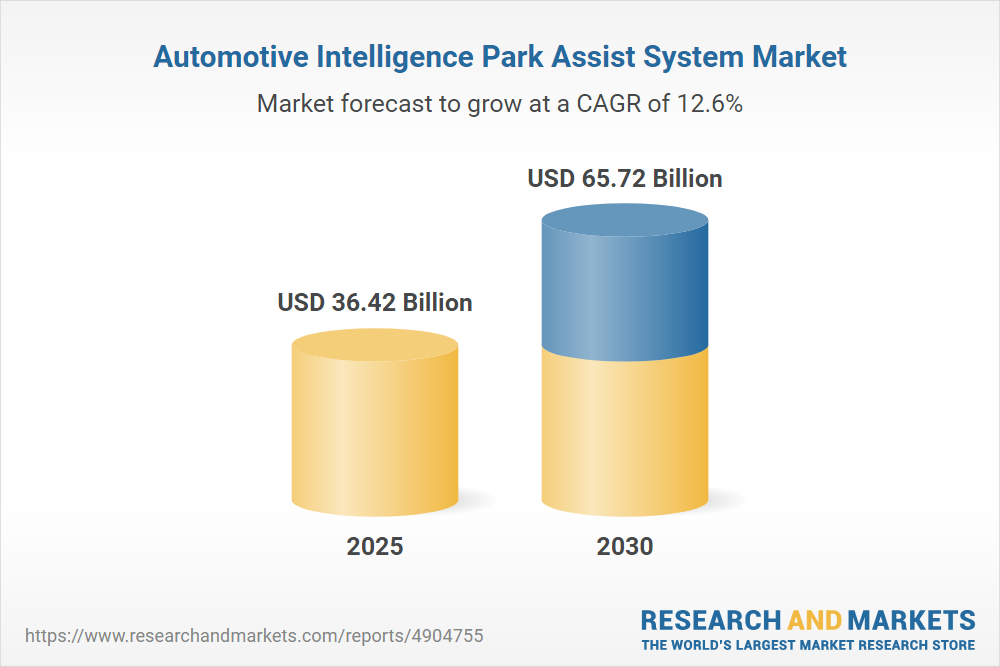 Automotive Intelligence Park Assist System Market

Market forecast to grow at a CAGR of 12.6%

USD 36.42 Billion

USD 65.72 Billion

2025

2030

https://www.researchandmarkets.com/reports/4904755

RESEARCH AND MARKETS
THE WORLD'S LARGEST MARKET RESEARCH STORE